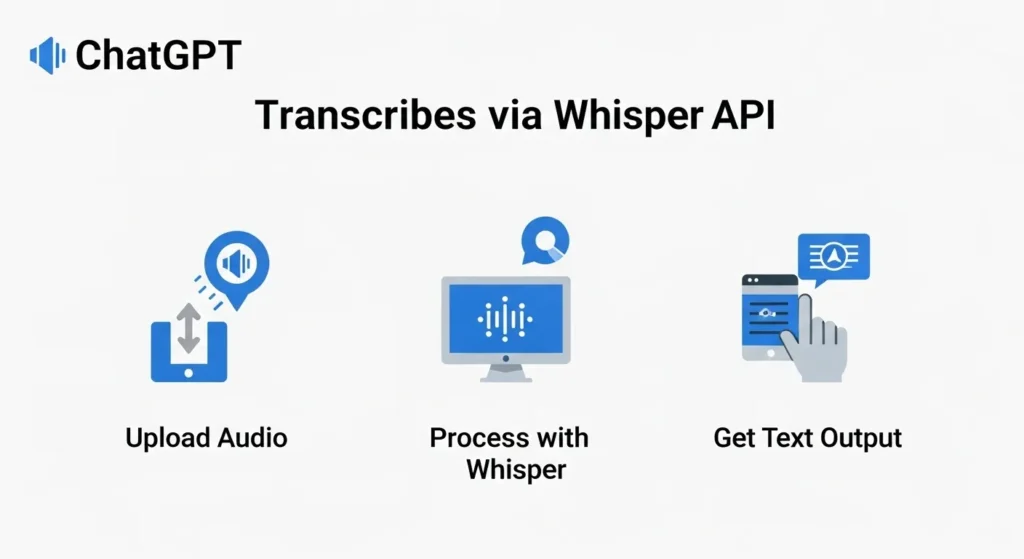 ChatGPT

Transcribes via Whisper API

Upload Audio

Process with Whisper

Get Text Output